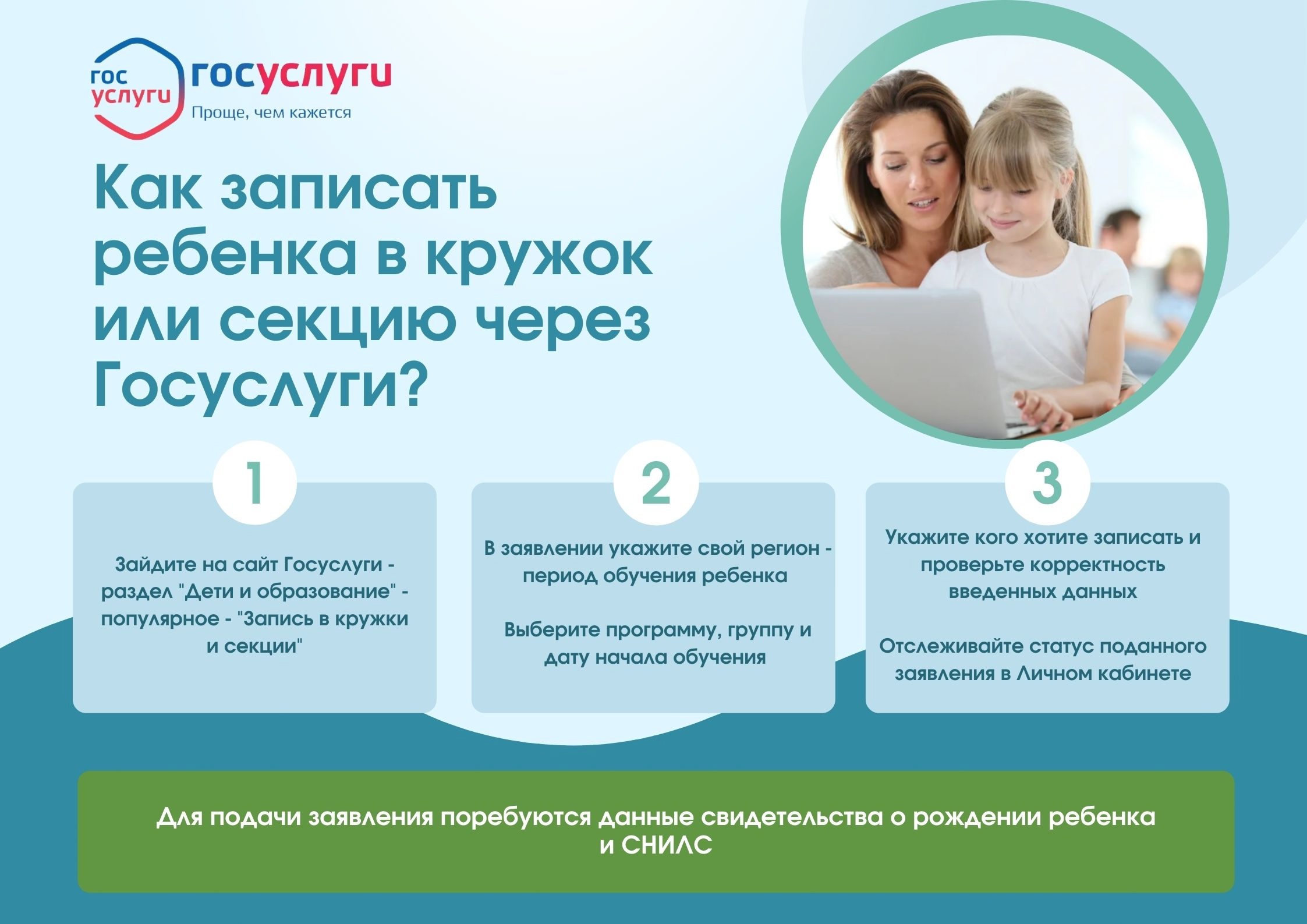 гос услуги

госуслуги
Проще, чем кажется

Как записать ребенка в кружок или секцию через Госуслуги?

1

Зайдите на сайт Госуслуги - раздел "Дети и образование" - популярное - "Запись в кружки и секции"

2

В заявлении укажите свой регион - период обучения ребенка

Выберите программу, группу и дату начала обучения

3

Укажите кого хотите записать и проверьте корректность введенных данных

Отслеживайте статус поданного заявления в Личном кабинете

Для подачи заявления поребуются данные свидетельства о рождении ребенка и СНИЛС